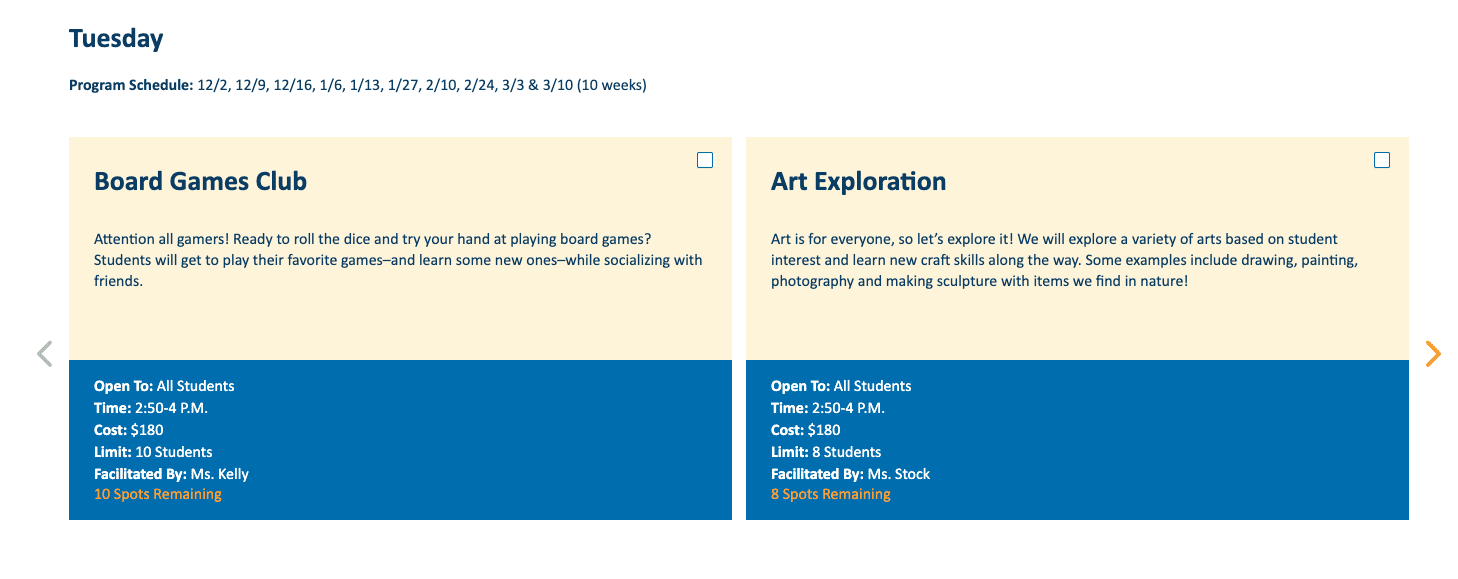 Tuesday

Program Schedule: 12/2, 12/9, 12/16, 1/6, 1/13, 1/27, 2/10, 2/24, 3/3 & 3/10 (10 weeks)

Board Games Club

Attention all gamers! Ready to roll the dice and try your hand at playing board games? Students will get to play their favorite games–and learn some new ones–while socializing with friends.

Open To: All Students
Time: 2:50-4 P.M.
Cost: $180
Limit: 10 Students
Facilitated By: Ms. Kelly
10 Spots Remaining

Art Exploration

Art is for everyone, so let's explore it! We will explore a variety of arts based on student interest and learn new craft skills along the way. Some examples include drawing, painting, photography and making sculpture with items we find in nature!

Open To: All Students
Time: 2:50-4 P.M.
Cost: $180
Limit: 8 Students
Facilitated By: Ms. Stock
8 Spots Remaining